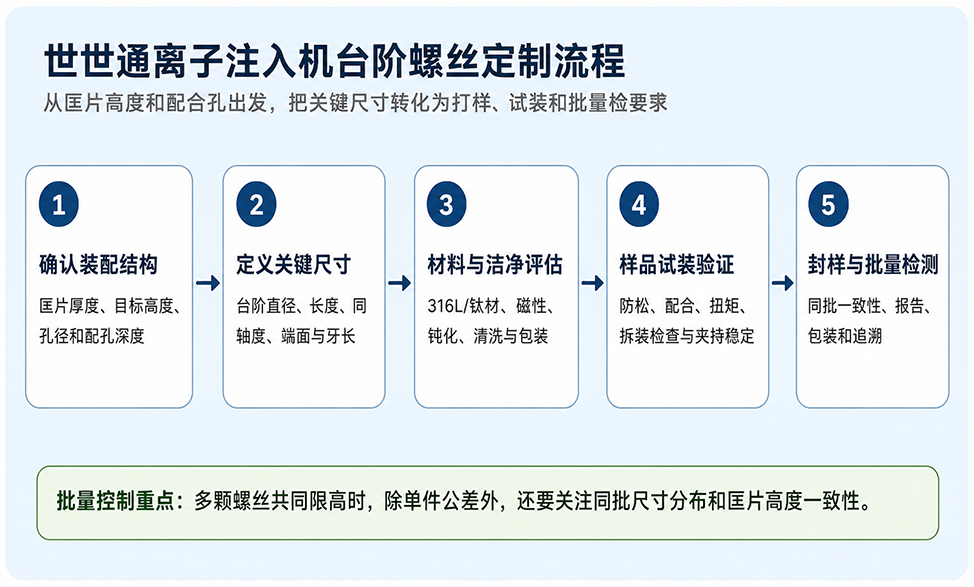 世世通离子注入机台阶螺丝定制流程

从匡片高度和配合孔出发，把关键尺寸转化为打样、试装和批量检要求

1
确认装配结构
匡片厚度、目标高度、孔径和配孔深度

2
定义关键尺寸
台阶直径、长度、同轴度、端面与牙长

3
材料与洁净评估
316L/钛材、磁性、钝化、清洗与包装

4
样品试装验证
防松、配合、扭矩、拆装检查与夹持稳定

5
封样与批量检测
同批一致性、报告、包装和追溯

批量控制重点：多颗螺丝共同限高时，除单件公差外，还要关注同批尺寸分布和匡片高度一致性。